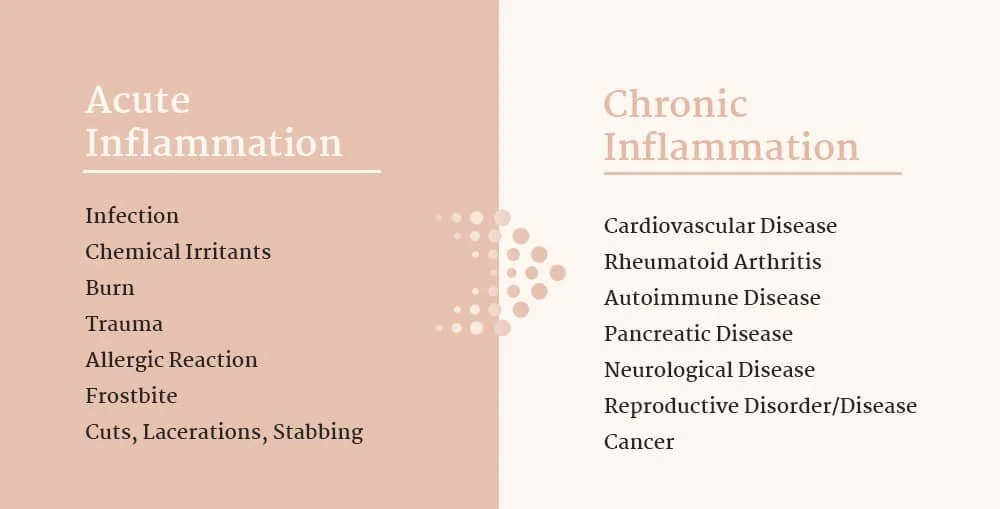 Acute Inflammation

Infection
Chemical Irritants
Burn
Trauma
Allergic Reaction
Frostbite
Cuts, Lacerations, Stabbing

Chronic Inflammation

Cardiovascular Disease
Rheumatoid Arthritis
Autoimmune Disease
Pancreatic Disease
Neurological Disease
Reproductive Disorder/Disease
Cancer